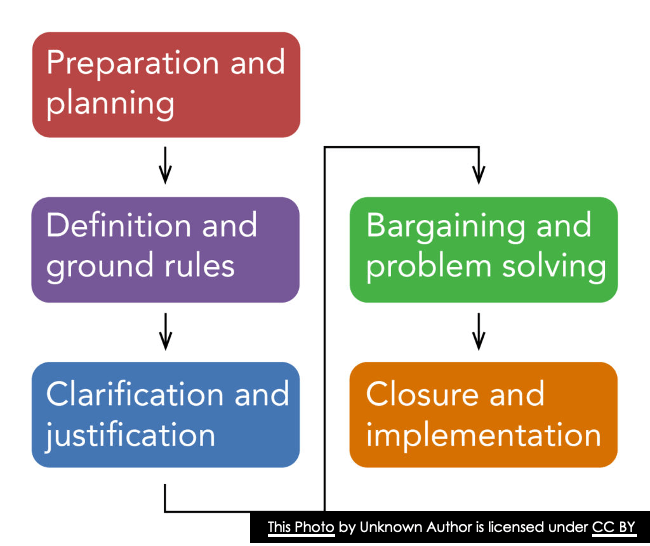 Preparation and planning

Definition and ground rules

Clarification and justification

Bargaining and problem solving

Closure and implementation

This Photo by Unknown Author is licensed under CC BY